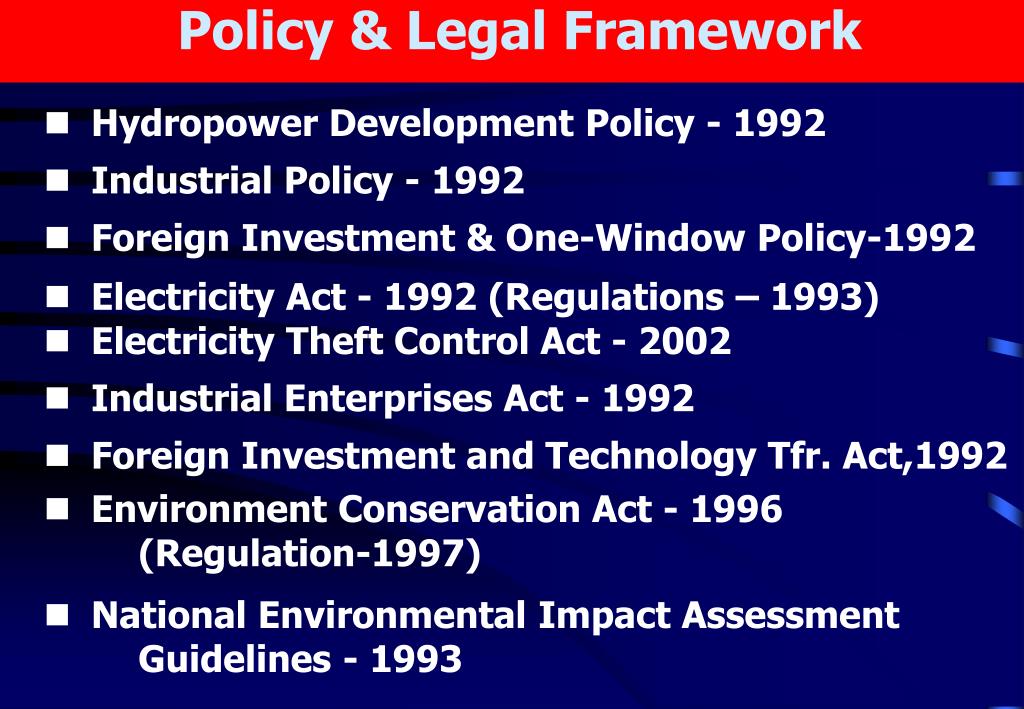 Policy & Legal Framework

- Hydropower Development Policy - 1992
- Industrial Policy - 1992
- Foreign Investment & One-Window Policy-1992
- Electricity Act - 1992 (Regulations – 1993)
- Electricity Theft Control Act - 2002
- Industrial Enterprises Act - 1992
- Foreign Investment and Technology Tfr. Act,1992
- Environment Conservation Act - 1996 (Regulation-1997)
- National Environmental Impact Assessment Guidelines - 1993